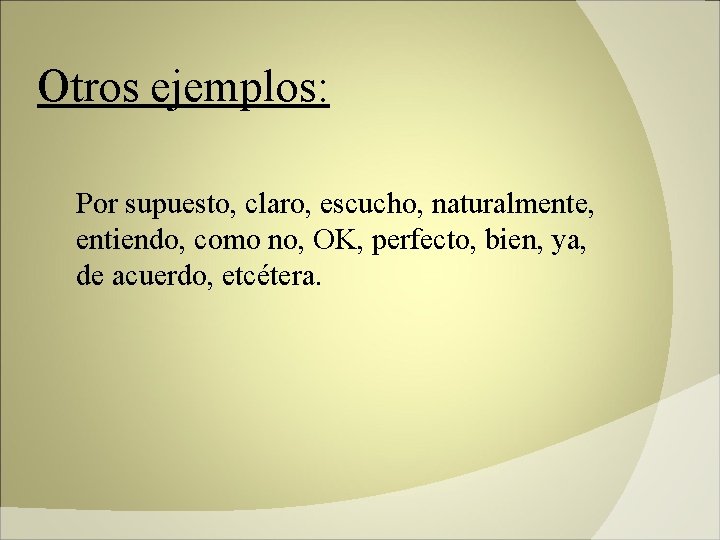 Otros ejemplos:

Por supuesto, claro, escucho, naturalmente, entiendo, como no, OK, perfecto, bien, ya, de acuerdo, etcétera.